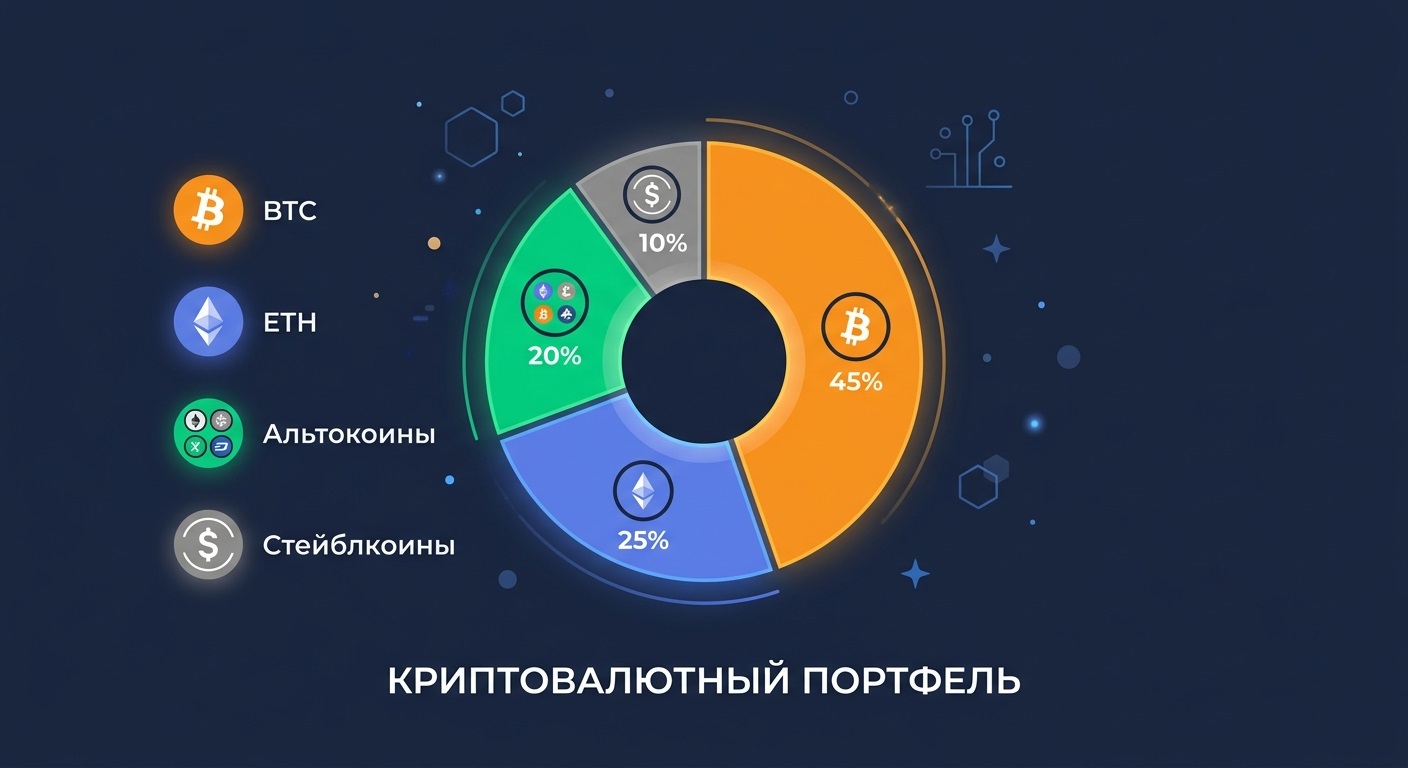 BTC

ETH

Альтокоины

Стейблкоины

10%

20%

45%

25%

КРИПТОВАЛЮТНЫЙ ПОРТФЕЛЬ